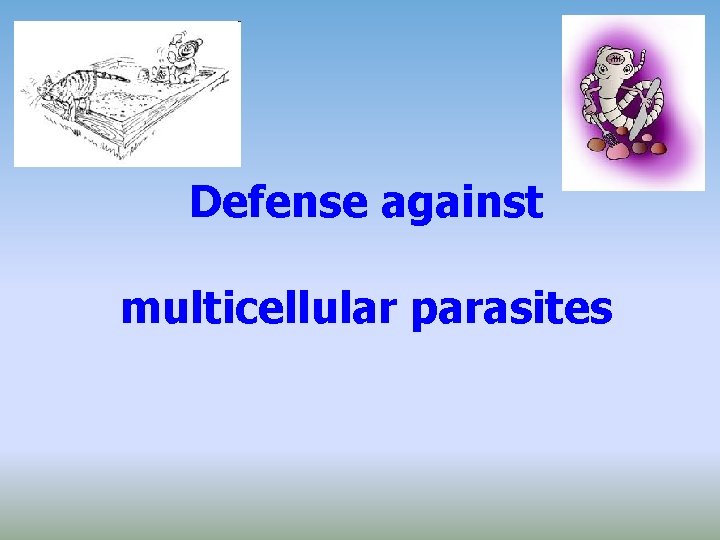 Defense against

multicellular parasites